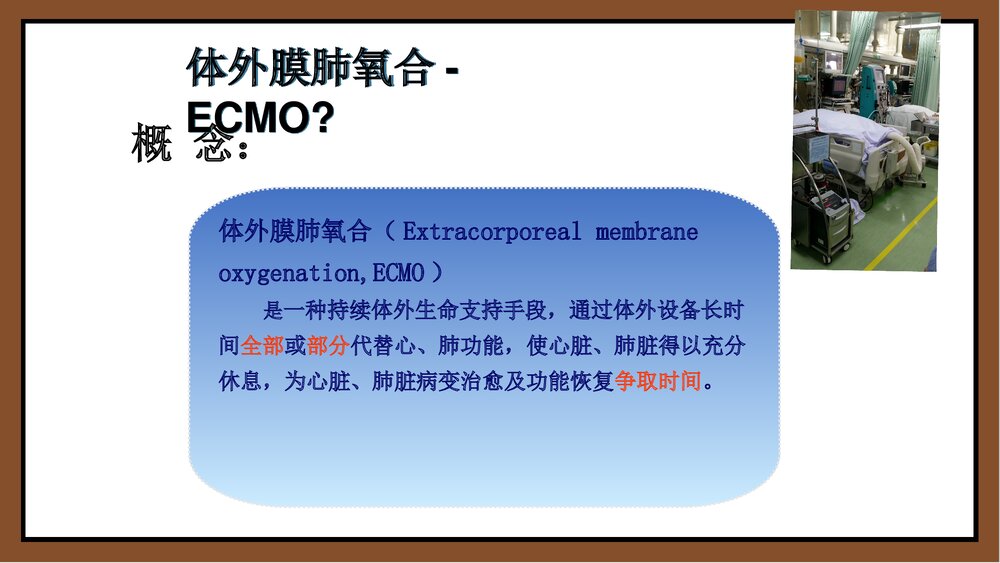 体外膜肺氧合 - ECMO?

概 念:

体外膜肺氧合（ Extracorporeal membrane oxygenation,ECMO ）

是一种持续体外生命支持手段，通过体外设备长时间全部或部分代替心、肺功能，使心脏、肺脏得以充分休息，为心脏、肺脏病变治愈及功能恢复争取时间。